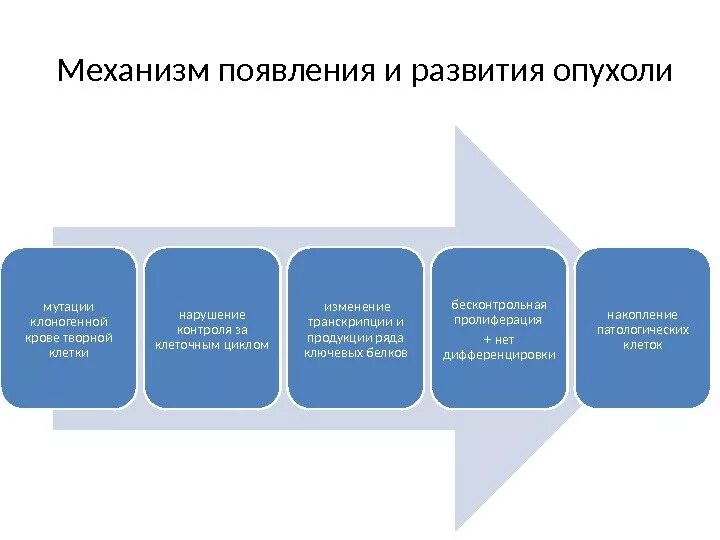 Механизм появления и развития опухоли

мутации клоногенной крове творной клетки

нарушение контроля за клеточным циклом

изменение транскрипции и продукции ряда ключевых белков

бесконтрольная пролиферация + нет дифференцировки

накопление патологических клеток